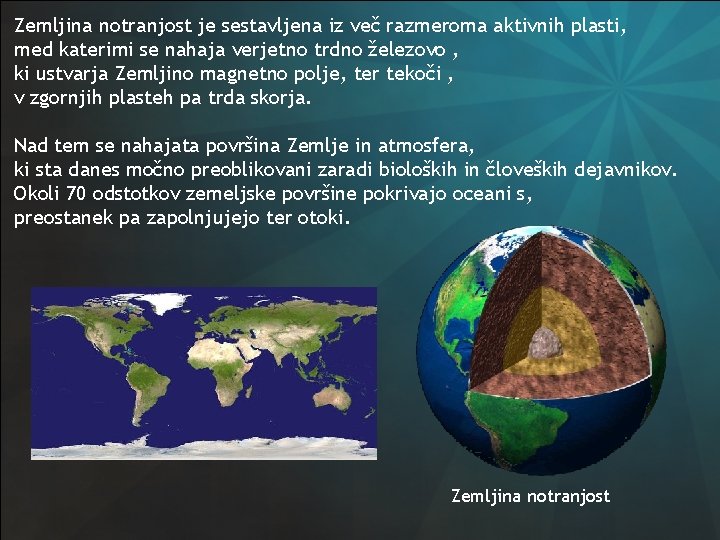 Zemljina notranjost je sestavljena iz več razmeroma aktivnih plasti, med katerimi se nahaja verjetno trdno železovo , ki ustvarja Zemljino magnetno polje, ter tekoči , v zgornjih plasteh pa trda skorja.

Nad tem se nahajata površina Zemlje in atmosfera, ki sta danes močno preoblikovani zaradi bioloških in človeških dejavnikov. Okoli 70 odstotkov zemeljske površine pokrivajo oceani s, preostanek pa zapolnjujejo ter otoki.

Zemljina notranjost